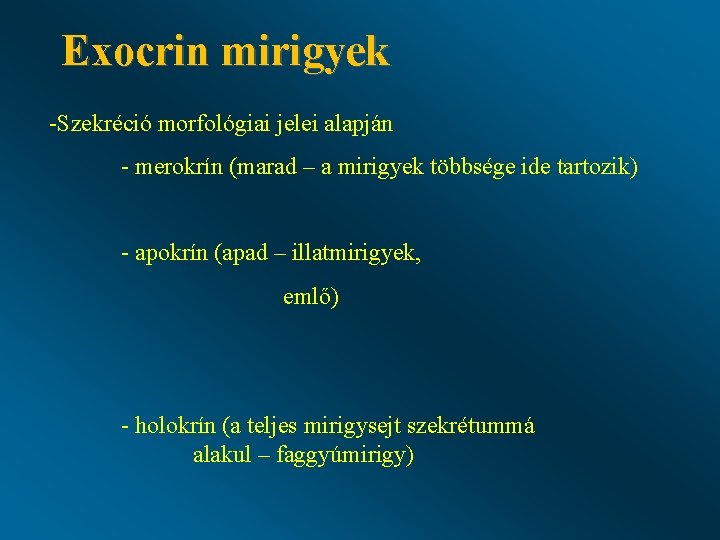 Exocrin mirigyek

-Szekréció morfológiai jelei alapján

- merokrín (marad – a mirigyek többsége ide tartozik)

- apokrín (apad – illatmirigyek,
emlő)

- holokrín (a teljes mirigysejt szekrétummá
alakul – faggyúmirigy)